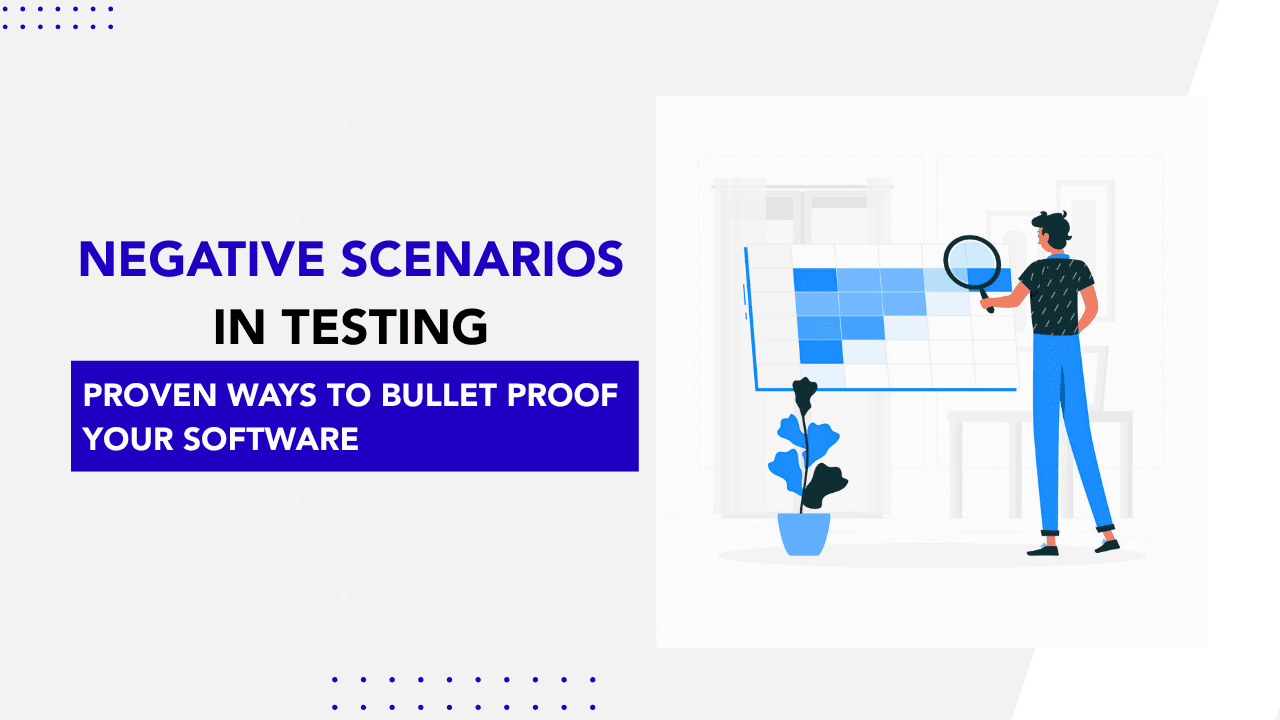 NEGATIVE SCENARIOS
IN TESTING

PROVEN WAYS TO BULLET PROOF YOUR SOFTWARE